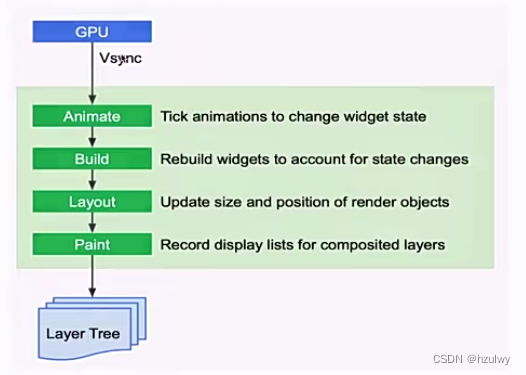 GPU

Vsync

Animate
Tick animations to change widget state

Build
Rebuild widgets to account for state changes

Layout
Update size and position of render objects

Paint
Record display lists for composited layers

Layer Tree

CSDN @hzulwy